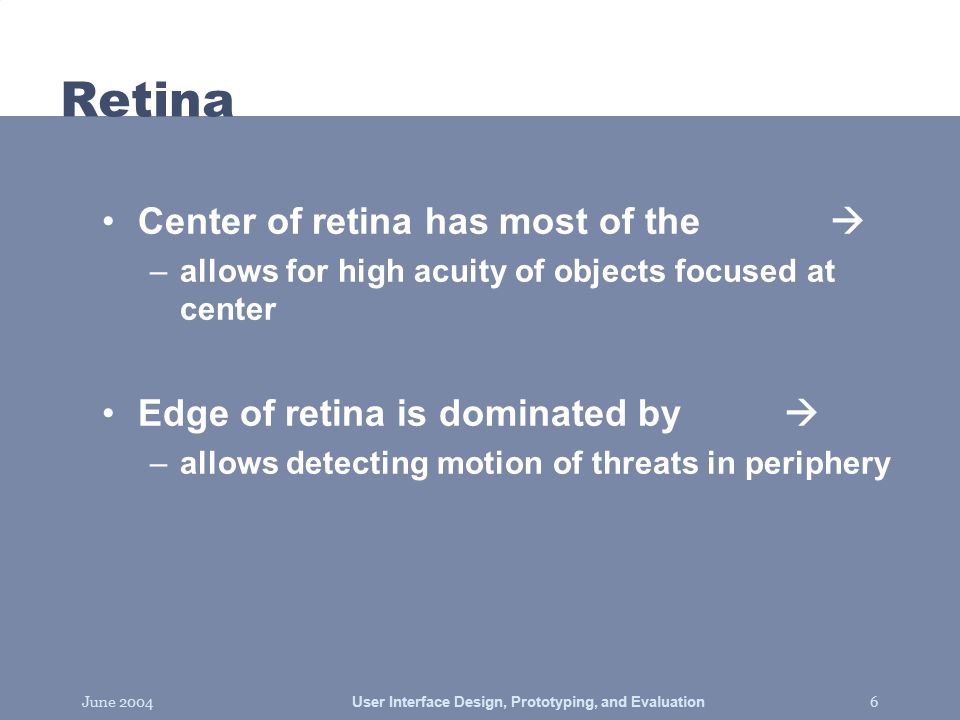 Retina

• Center of retina has most of the →
– allows for high acuity of objects focused at center

• Edge of retina is dominated by →
– allows detecting motion of threats in periphery

June 2004

User Interface Design, Prototyping, and Evaluation

6